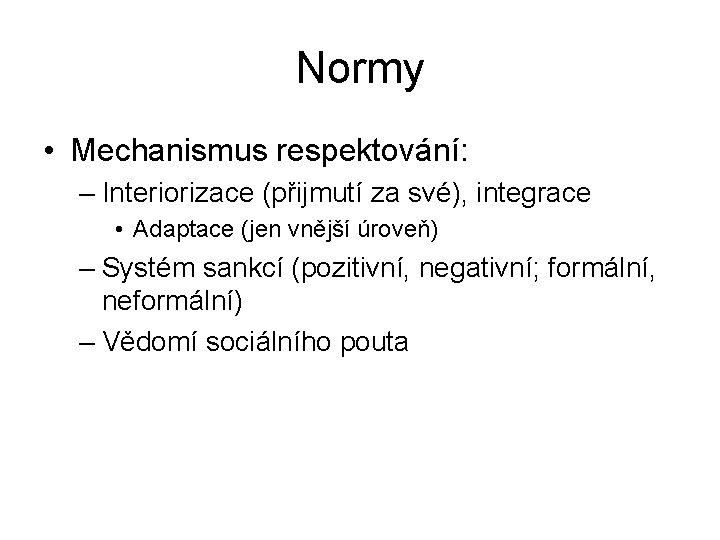 Normy

• Mechanismus respektování:
– Interiorizace (přijmutí za své), integrace
• Adaptace (jen vnější úroveň)
– Systém sankcí (pozitivní, negativní; formální, neformální)
– Vědomí sociálního pouta